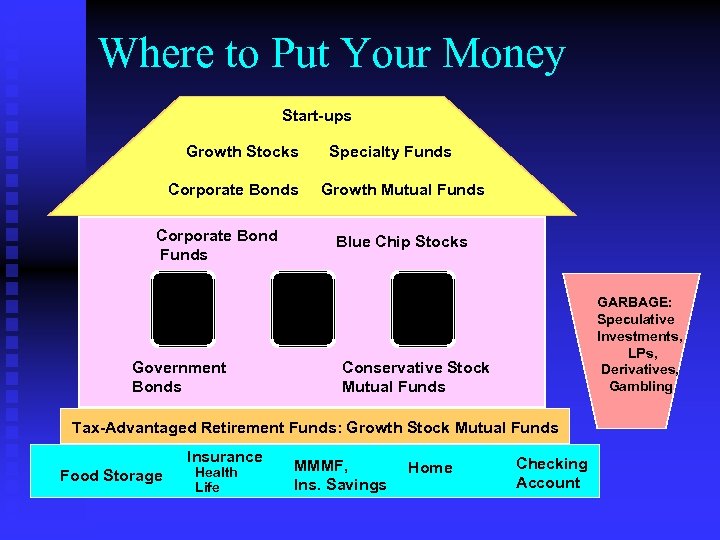 Where to Put Your Money

Start-ups

Growth Stocks Specialty Funds

Corporate Bonds Growth Mutual Funds

Corporate Bond Funds

Blue Chip Stocks

Government Bonds

Conservative Stock Mutual Funds

GARBAGE: Speculative Investments, LPs, Derivatives, Gambling

Tax-Advantaged Retirement Funds: Growth Stock Mutual Funds

Food Storage

Insurance Health Life

MMMF, Ins. Savings

Home

Checking Account